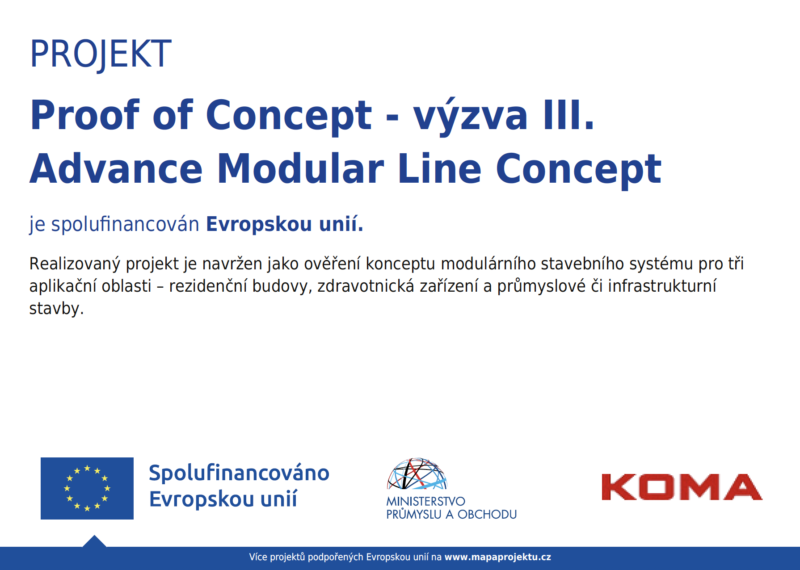 PROJEKT

Proof of Concept - výzva III.
Advance Modular Line Concept

je spolufinancován Evropskou unií.

Realizovaný projekt je navržen jako ověření konceptu modulárního stavebního systému pro tři aplikační oblasti – rezidenční budovy, zdravotnická zařízení a průmyslové či infrastrukturní stavby.

Spolufinancováno Evropskou unií

MINISTERSTVO PRŮMYSLU A OBCHODU

KOMA

Více projektů podpořených Evropskou unií na www.mapaprojektu.cz